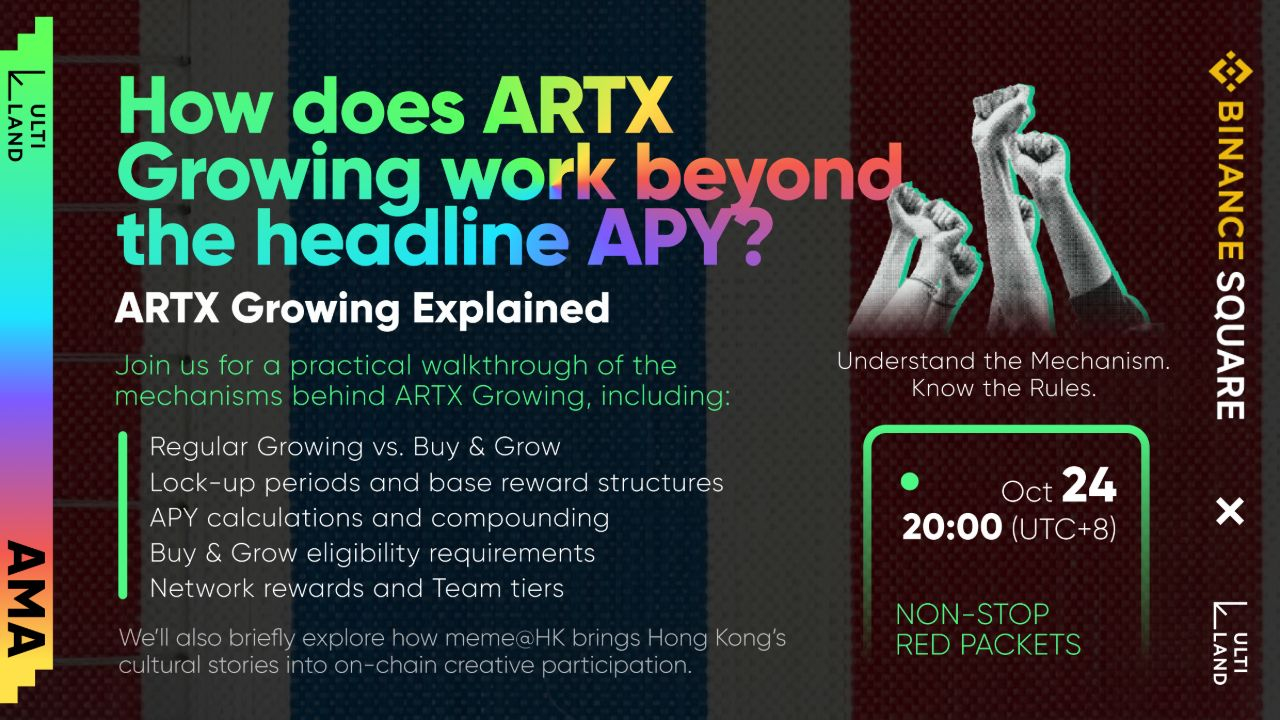 ULTI LAND

AMA

How does ARTX Growing work beyond the headline APY?

ARTX Growing Explained

Join us for a practical walkthrough of the mechanisms behind ARTX Growing, including:

Regular Growing vs. Buy & Grow
Lock-up periods and base reward structures
APY calculations and compounding
Buy & Grow eligibility requirements
Network rewards and Team tiers

We'll also briefly explore how meme@HK brings Hong Kong's cultural stories into on-chain creative participation.

Understand the Mechanism.
Know the Rules.

Oct 24
20:00 (UTC+8)

NON-STOP
RED PACKETS

BINANCE SQUARE

×

ULTI LAND